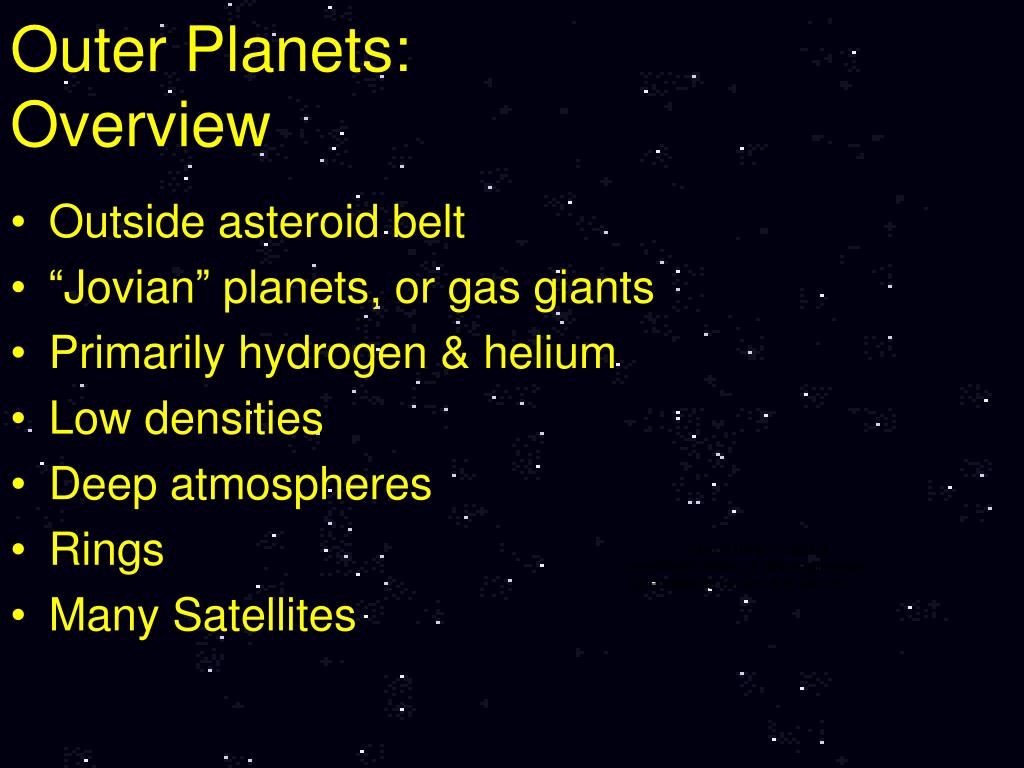 Outer Planets:
Overview

• Outside asteroid belt
• “Jovian” planets, or gas giants
• Primarily hydrogen & helium
• Low densities
• Deep atmospheres
• Rings
• Many Satellites